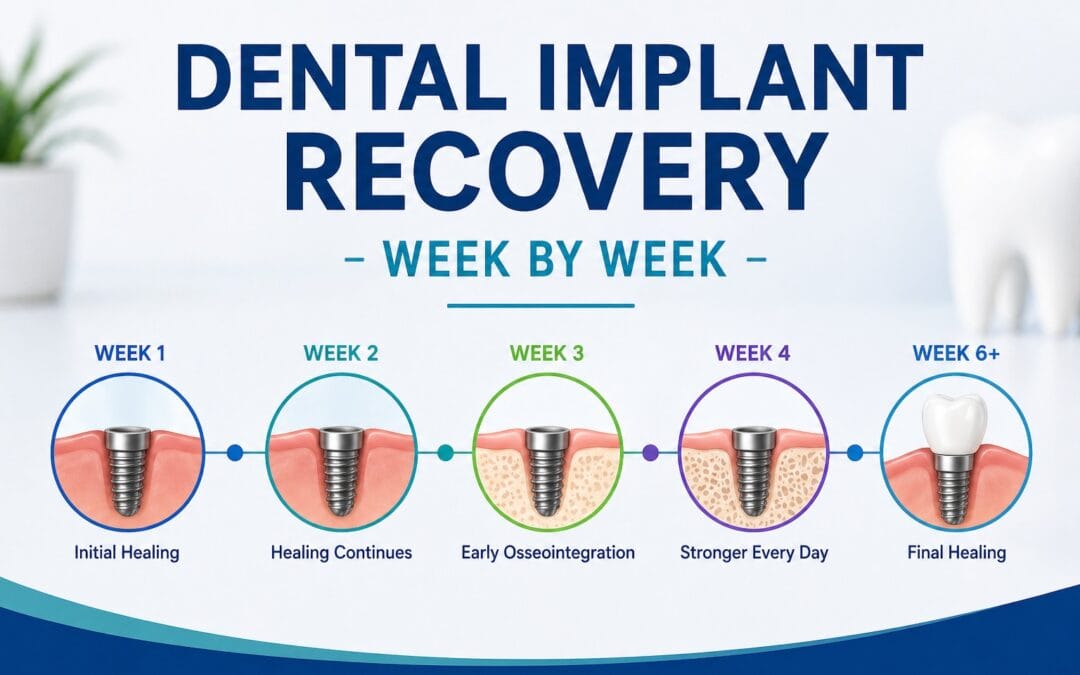 DENTAL IMPLANT RECOVERY

– WEEK BY WEEK –

WEEK 1
Initial Healing

WEEK 2
Healing Continues

WEEK 3
Early Osseointegration

WEEK 4
Stronger Every Day

WEEK 6+
Final Healing